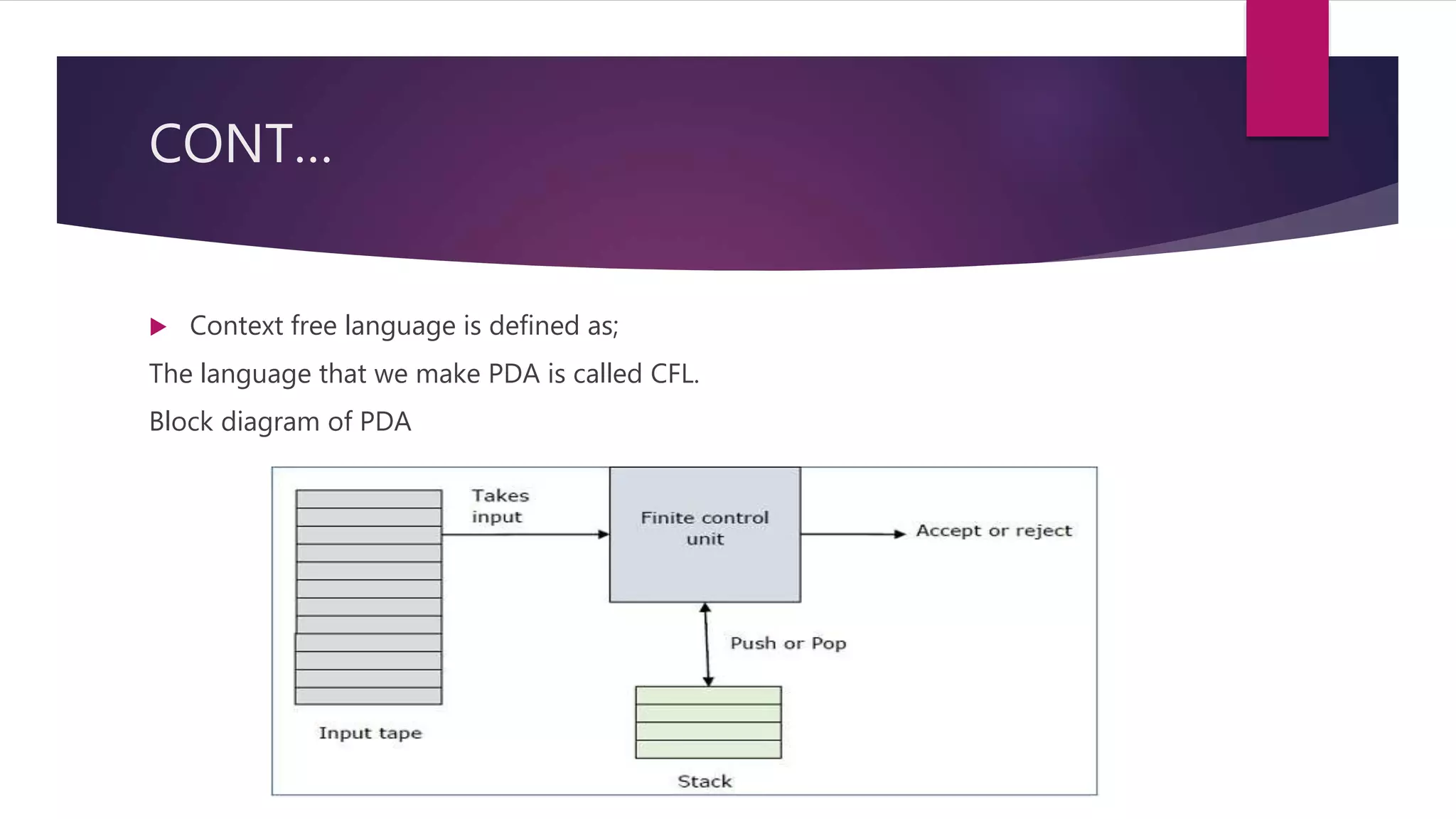 CONT…

Context free language is defined as;

The language that we make PDA is called CFL.

Block diagram of PDA

Takes input

Finite control unit

Accept or reject

Push or Pop

Input tape

Stack